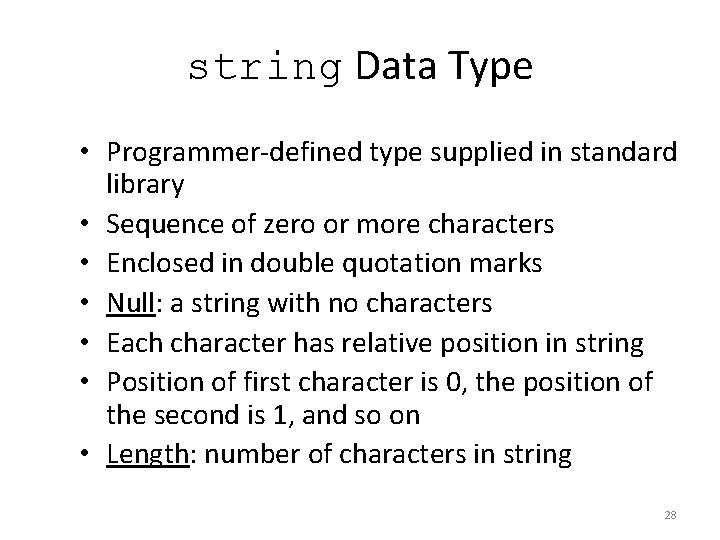 string Data Type

• Programmer-defined type supplied in standard library
• Sequence of zero or more characters
• Enclosed in double quotation marks
• Null: a string with no characters
• Each character has relative position in string
• Position of first character is 0, the position of the second is 1, and so on
• Length: number of characters in string

28